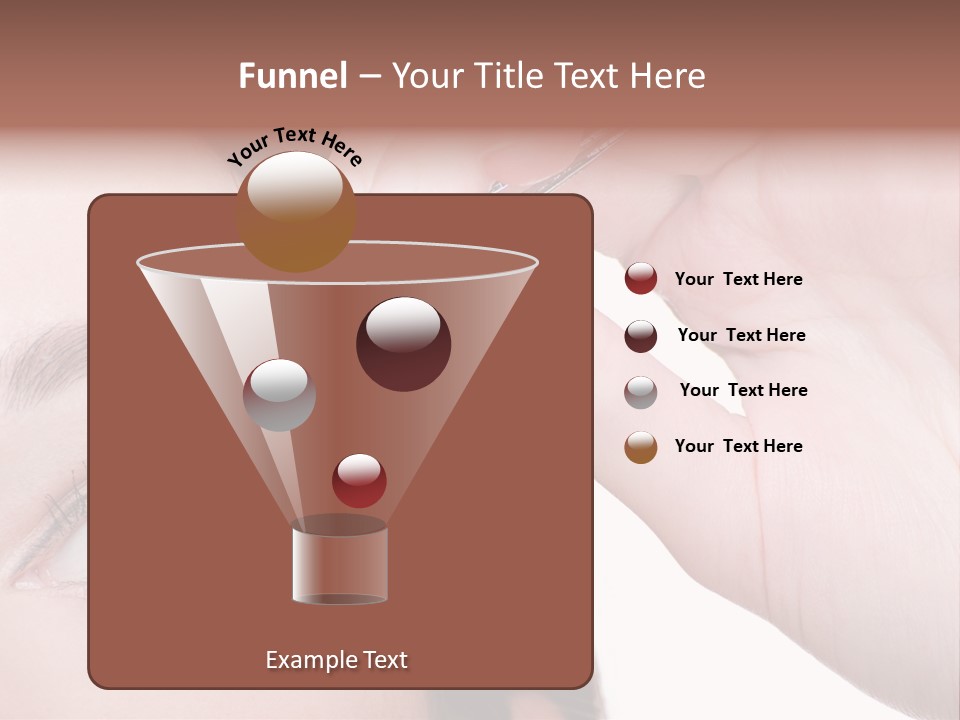 Funnel – Your Title Text Here

Your Text Here

Your Text Here

Your Text Here

Your Text Here

Your Text Here

Example Text